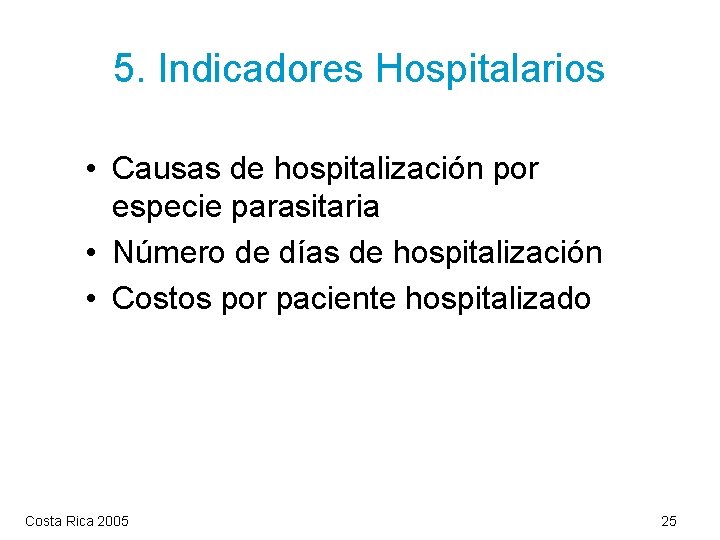 5. Indicadores Hospitalarios

• Causas de hospitalización por especie parasitaria
• Número de días de hospitalización
• Costos por paciente hospitalizado

Costa Rica 2005

25